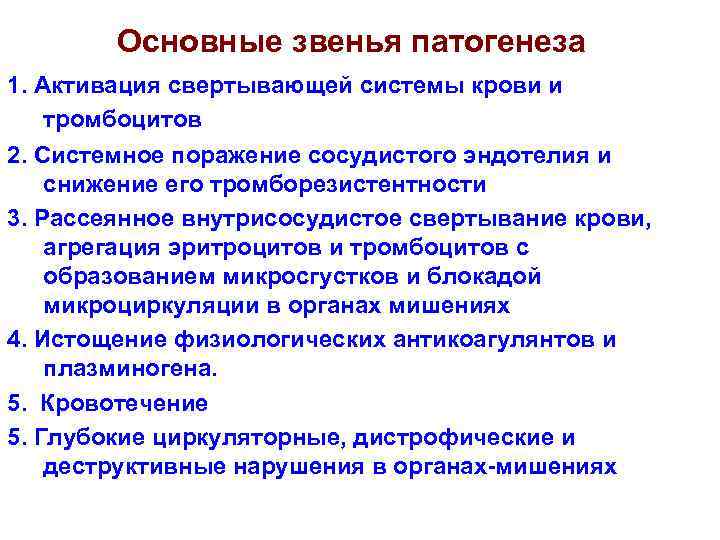 Основные звенья патогенеза

1. Активация свертывающей системы крови и тромбоцитов

2. Системное поражение сосудистого эндотелия и снижение его тромборезистентности

3. Рассеянное внутрисосудистое свертывание крови, агрегация эритроцитов и тромбоцитов с образованием микросгустков и блокадой микроциркуляции в органах мишениях

4. Истощение физиологических антикоагулянтов и плазминогена.

5. Кровотечение

5. Глубокие циркуляторные, дистрофические и деструктивные нарушения в органах-мишениях